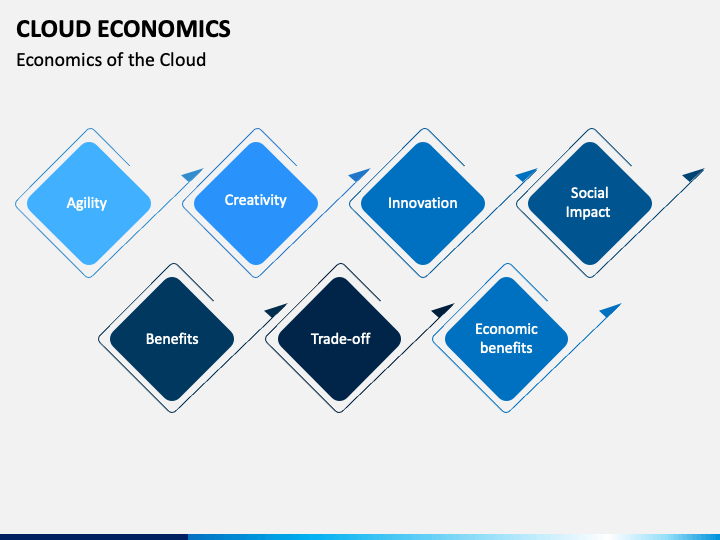 CLOUD ECONOMICS
Economics of the Cloud

Agility

Creativity

Innovation

Social Impact

Benefits

Trade-off

Economic benefits